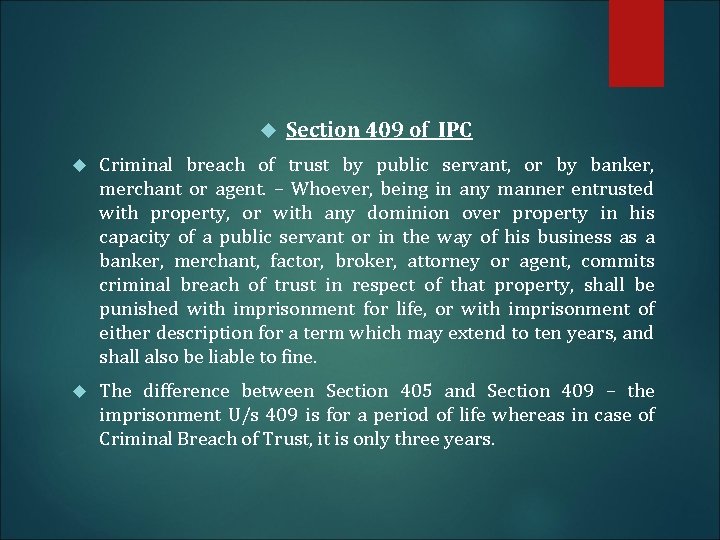 Section 409 of IPC

Criminal breach of trust by public servant, or by banker, merchant or agent. – Whoever, being in any manner entrusted with property, or with any dominion over property in his capacity of a public servant or in the way of his business as a banker, merchant, factor, broker, attorney or agent, commits criminal breach of trust in respect of that property, shall be punished with imprisonment for life, or with imprisonment of either description for a term which may extend to ten years, and shall also be liable to fine.

The difference between Section 405 and Section 409 – the imprisonment U/s 409 is for a period of life whereas in case of Criminal Breach of Trust, it is only three years.